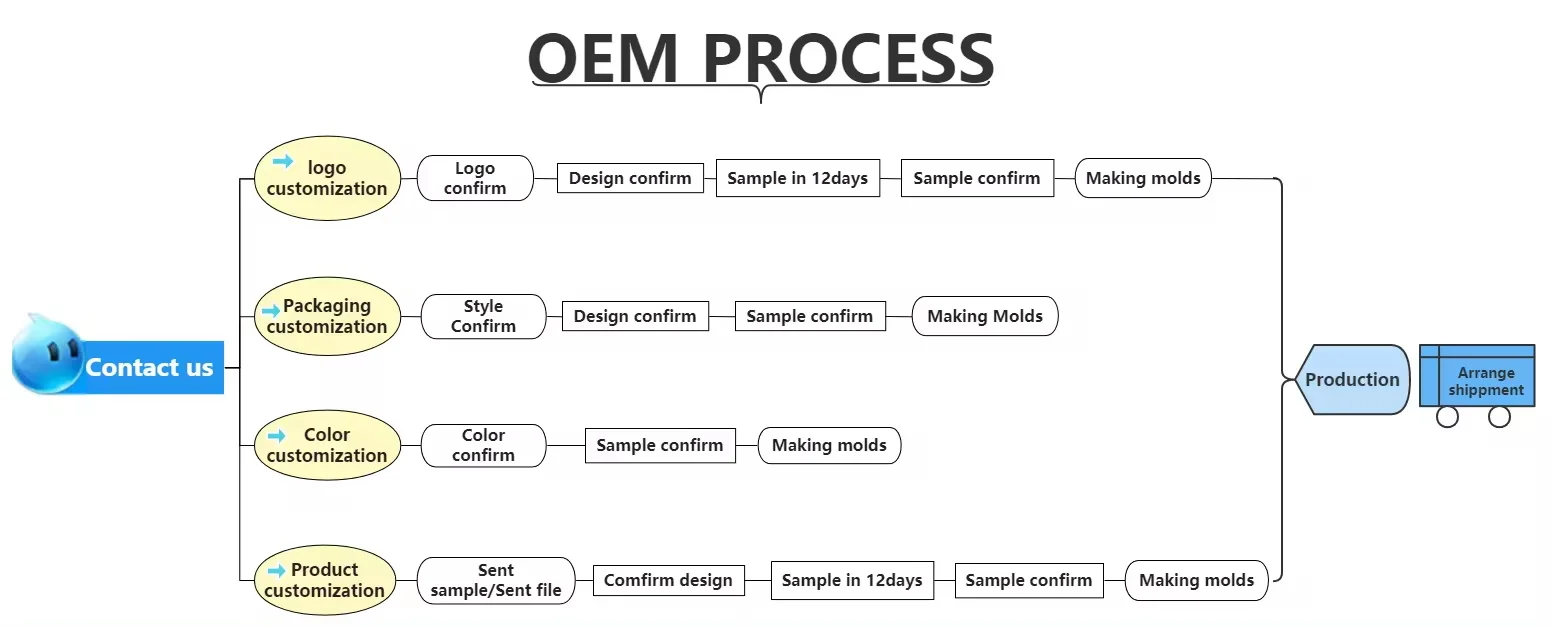 OEM PROCESS

Contact us

logo customization
Logo confirm
Design confirm
Sample in 12days
Sample confirm
Making molds

Packaging customization
Style Confirm
Design confirm
Sample confirm
Making Molds

Color customization
Color confirm
Sample confirm
Making molds

Product customization
Sent sample/Sent file
Comfirm design
Sample in 12days
Sample confirm
Making molds

Production

Arrange shippment